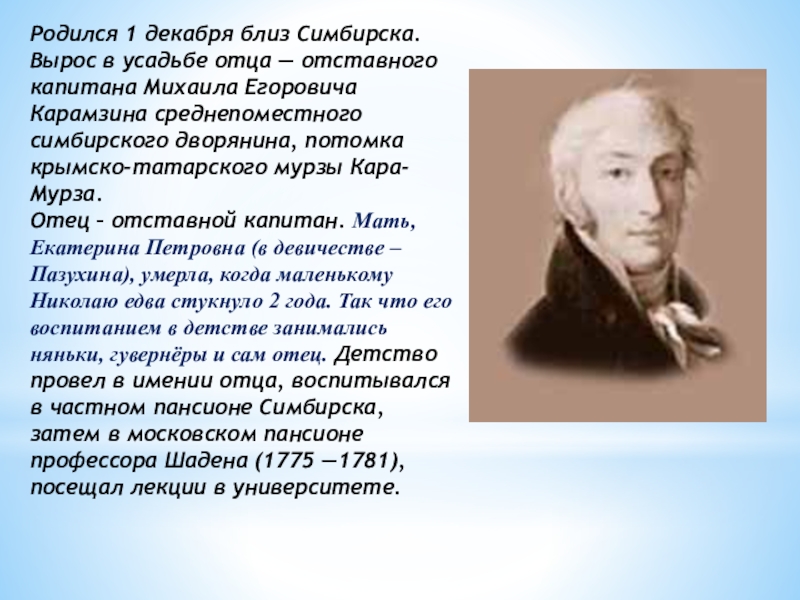 Родился 1 декабря близ Симбирска. Вырос в усадьбе отца — отставного капитана Михаила Егоровича Карамзина среднепоместного симбирского дворянина, потомка крымско-татарского мурзы Кара-Мурза.
Отец – отставной капитан. Мать, Екатерина Петровна (в девичестве – Пазухина), умерла, когда маленькому Николаю едва стукнуло 2 года. Так что его воспитанием в детстве занимались няньки, гувернёры и сам отец. Детство провел в имении отца, воспитывался в частном пансионе Симбирска, затем в московском пансионе профессора Шадена (1775 —1781), посещал лекции в университете.